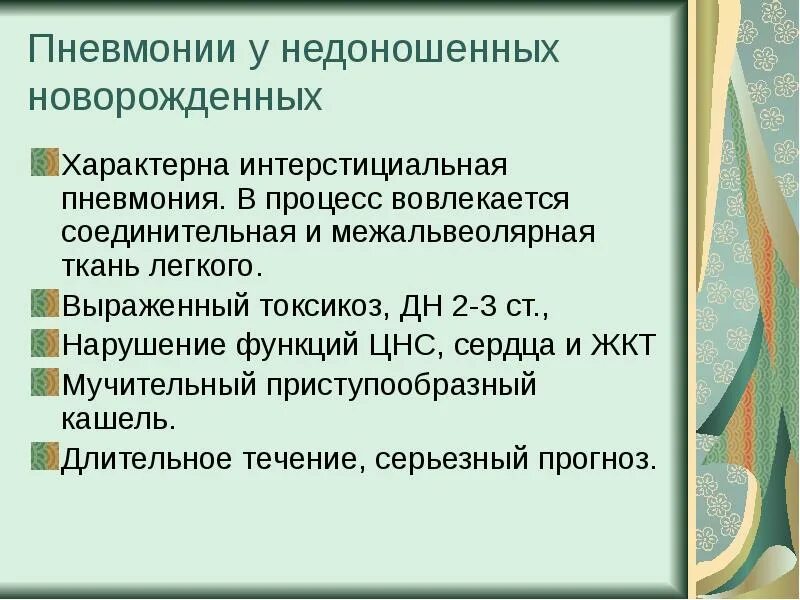 Пневмонии у недоношенных новорожденных

Характерна интерстициальная пневмония. В процесс вовлекается соединительная и межальвеолярная ткань легкого.

Выраженный токсикоз, ДН 2-3 ст.,

Нарушение функций ЦНС, сердца и ЖКТ

Мучительный приступообразный кашель.

Длительное течение, серьезный прогноз.